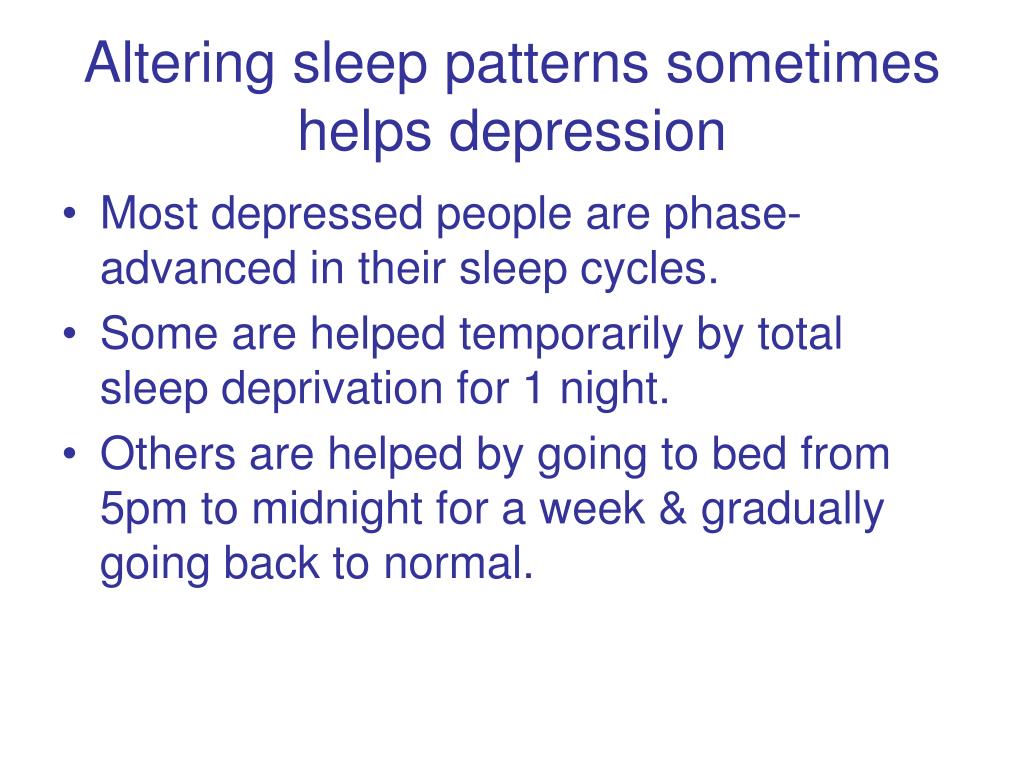 Altering sleep patterns sometimes helps depression

• Most depressed people are phase-advanced in their sleep cycles.
• Some are helped temporarily by total sleep deprivation for 1 night.
• Others are helped by going to bed from 5pm to midnight for a week & gradually going back to normal.